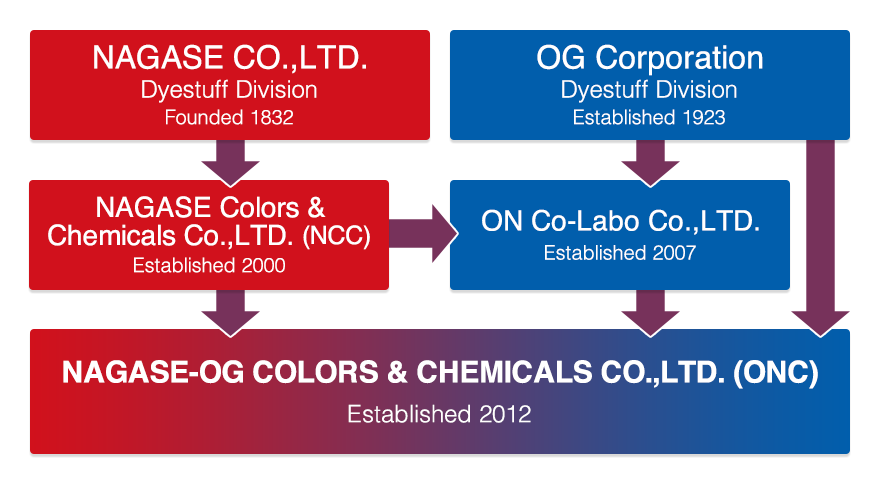 NAGASE CO.,LTD.
Dyestuff Division
Founded 1832

OG Corporation
Dyestuff Division
Established 1923

NAGASE Colors & Chemicals Co.,LTD. (NCC)
Established 2000

ON Co-Labo Co.,LTD.
Established 2007

NAGASE-OG COLORS & CHEMICALS CO.,LTD. (ONC)
Established 2012